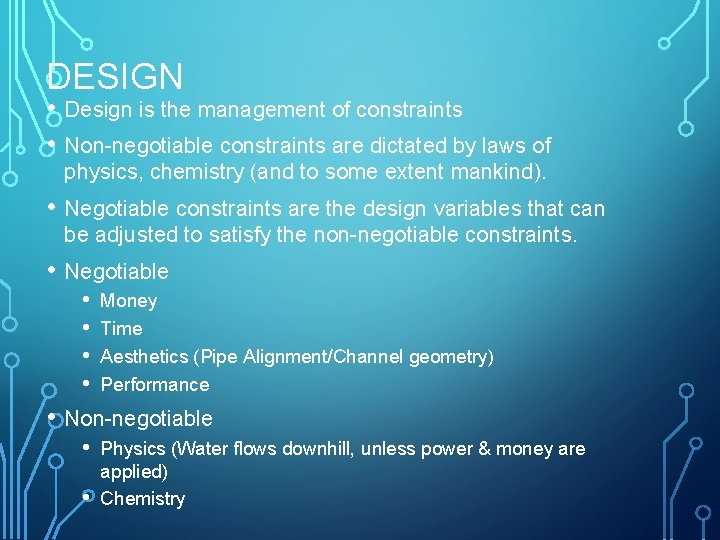 DESIGN

• Design is the management of constraints
• Non-negotiable constraints are dictated by laws of physics, chemistry (and to some extent mankind).
• Negotiable constraints are the design variables that can be adjusted to satisfy the non-negotiable constraints.
• Negotiable
  • Money
  • Time
  • Aesthetics (Pipe Alignment/Channel geometry)
  • Performance
• Non-negotiable
  • Physics (Water flows downhill, unless power & money are applied)
  • Chemistry